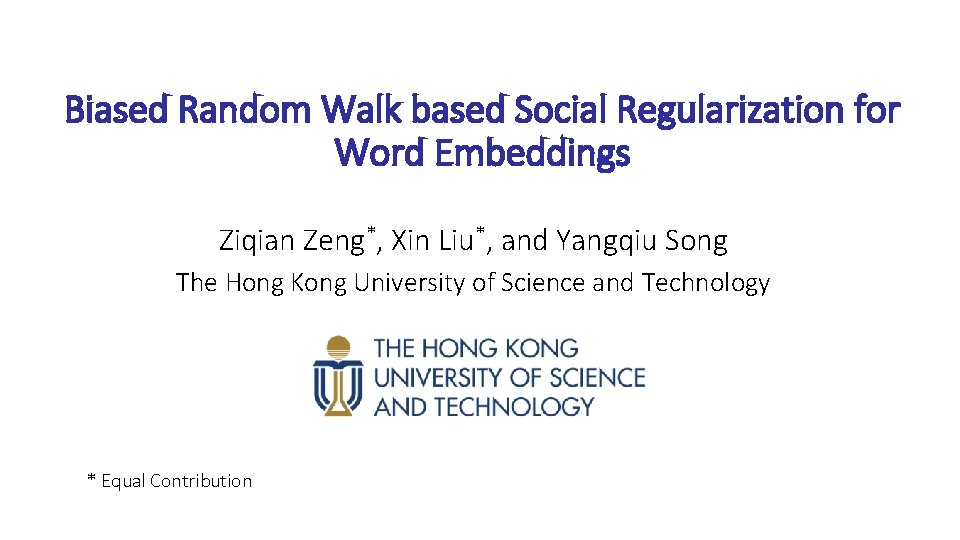 Biased Random Walk based Social Regularization for Word Embeddings

Ziqian Zeng*, Xin Liu*, and Yangqiu Song

The Hong Kong University of Science and Technology

THE HONG KONG UNIVERSITY OF SCIENCE AND TECHNOLOGY

* Equal Contribution